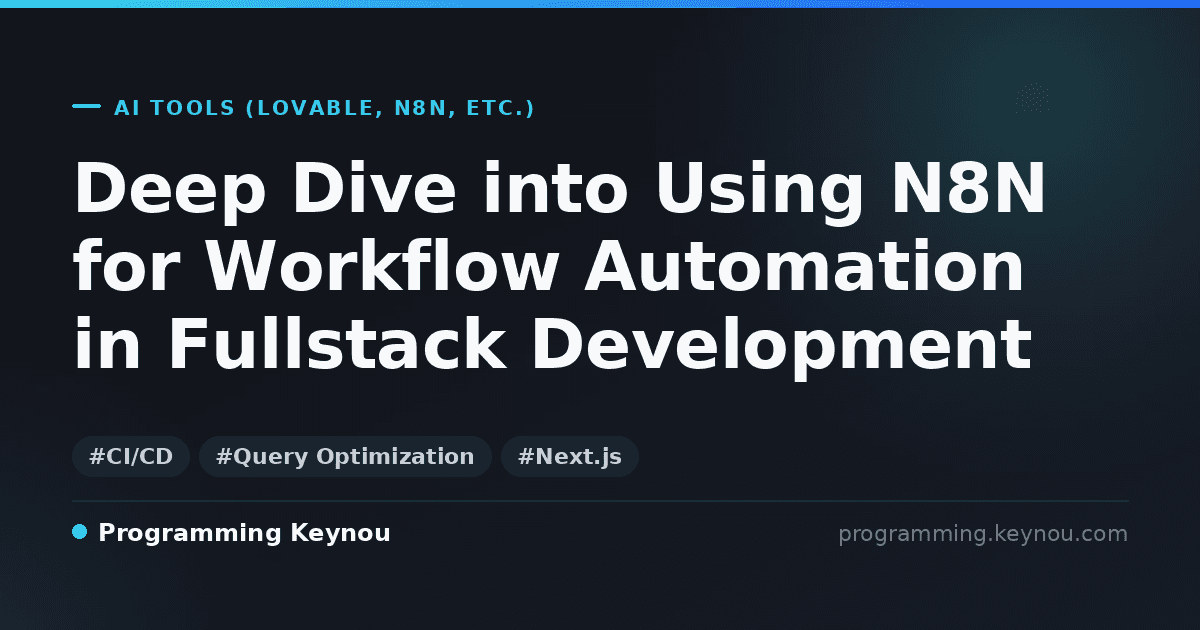 AI TOOLS (LOVABLE, N8N, ETC.)

Deep Dive into Using N8N for Workflow Automation in Fullstack Development

#CI/CD #Query Optimization #Next.js

Programming Keynou

programming.keynou.com